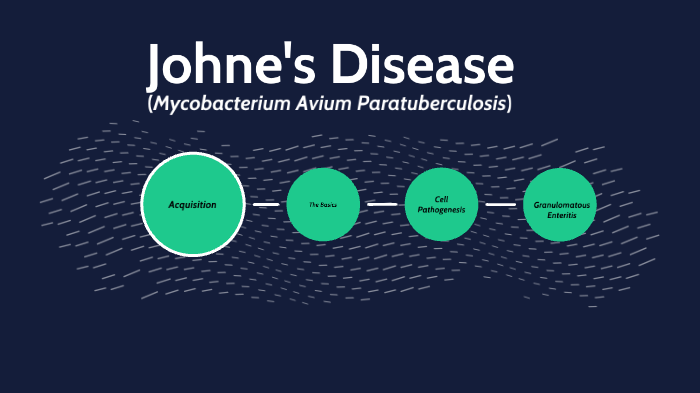 Johne's Disease
(Mycobacterium Avium Paratuberculosis)

Acquisition

The Basics

Cell Pathogenesis

Granulomatous Enteritis